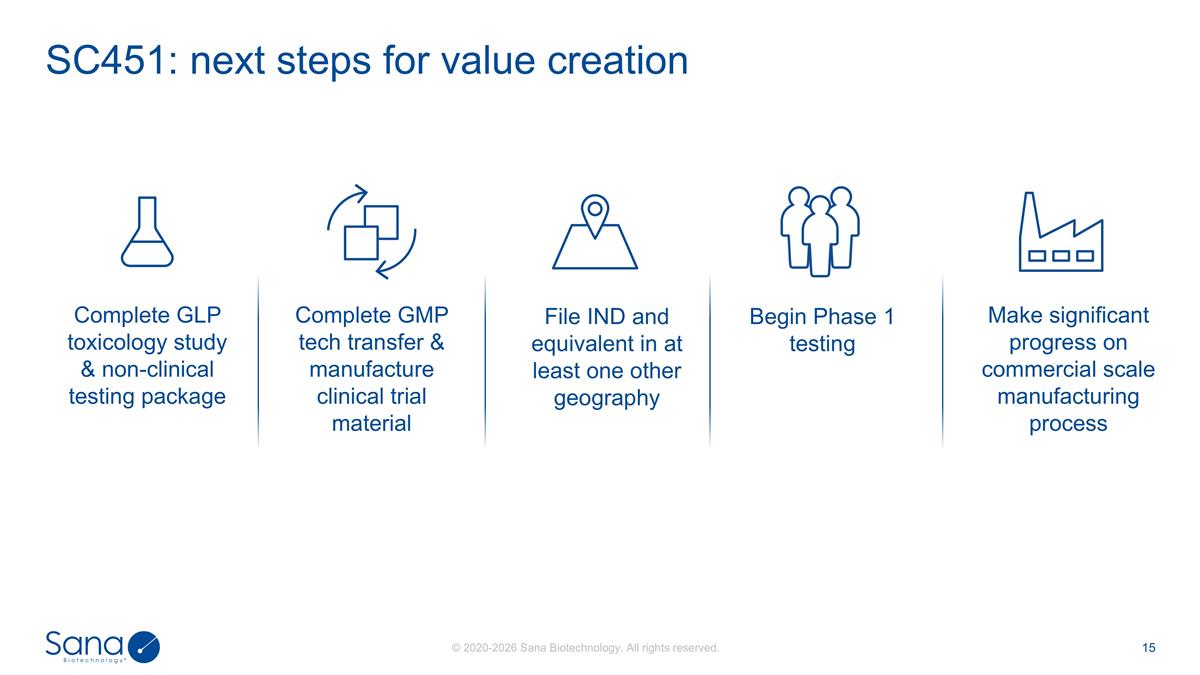 SC451: next steps for value creation

Complete GLP toxicology study & non-clinical testing package

Complete GMP tech transfer & manufacture clinical trial material

File IND and equivalent in at least one other geography

Begin Phase 1 testing

Make significant progress on commercial scale manufacturing process

Sana Biotechnology®

© 2020-2026 Sana Biotechnology. All rights reserved.

15